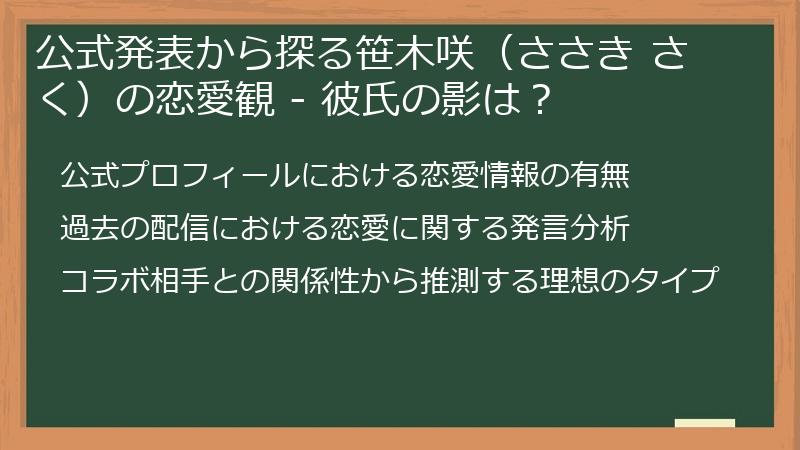 公式発表から探る笹木咲（ささき さく）の恋愛観 - 彼氏の影は？

公式プロフィールにおける恋愛情報の有無

過去の配信における恋愛に関する発言分析

コラボ相手との関係性から推測する理想のタイプ